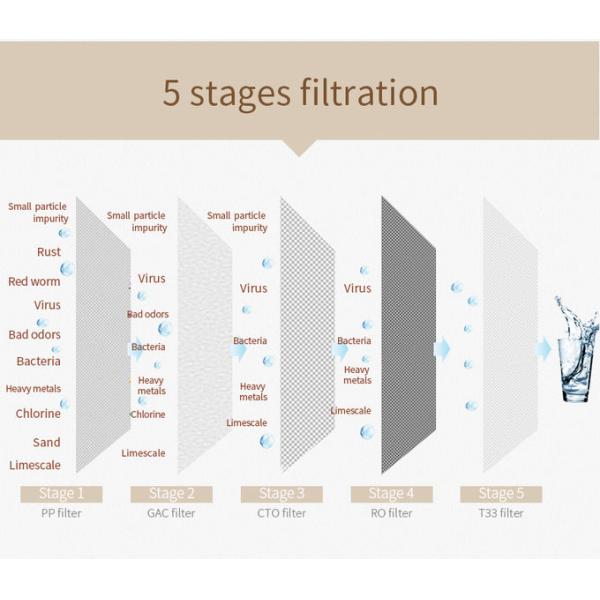 5 stages filtration

Small particle impurity
Rust
Red worm
Virus
Bad odors
Bacteria
Heavy metals
Chlorine
Sand
Limescale

Small particle impurity
Virus
Bad odors
Bacteria
Heavy metals
Chlorine
Limescale

Small particle impurity
Virus
Bacteria
Heavy metals
Limescale

Virus
Bacteria
Heavy metals
Limescale

Stage 1
PP filter

Stage 2
GAC filter

Stage 3
CTO filter

Stage 4
RO filter

Stage 5
T33 filter